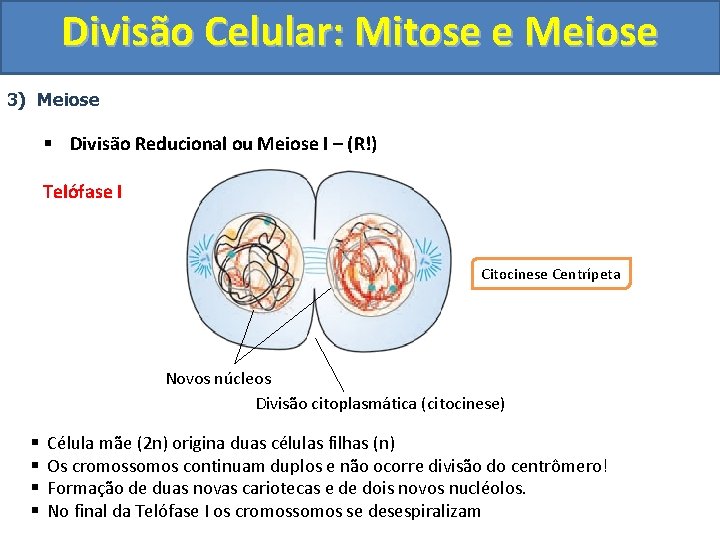 Divisão Celular: Mitose e Meiose

3) Meiose

▪ Divisão Reducional ou Meiose I – (R!)

Telófase I

Citocinese Centrípeta

Novos núcleos

Divisão citoplasmática (citocinese)

▪ Célula mãe (2n) origina duas células filhas (n)
▪ Os cromossomos continuam duplos e não ocorre divisão do centrômero!
▪ Formação de duas novas cariotecas e de dois novos nucléolos.
▪ No final da Telófase I os cromossomos se desespiralizam